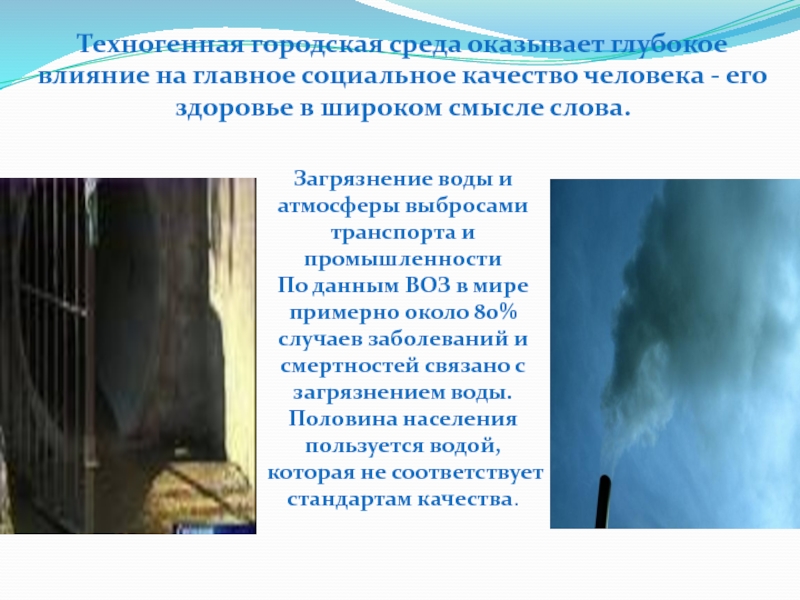 Техногенная городская среда оказывает глубокое влияние на главное социальное качество человека - его здоровье в широком смысле слова.

Загрязнение воды и атмосферы выбросами транспорта и промышленности
По данным ВОЗ в мире примерно около 80% случаев заболеваний и смертностей связано с загрязнением воды. Половина населения пользуется водой, которая не соответствует стандартам качества.